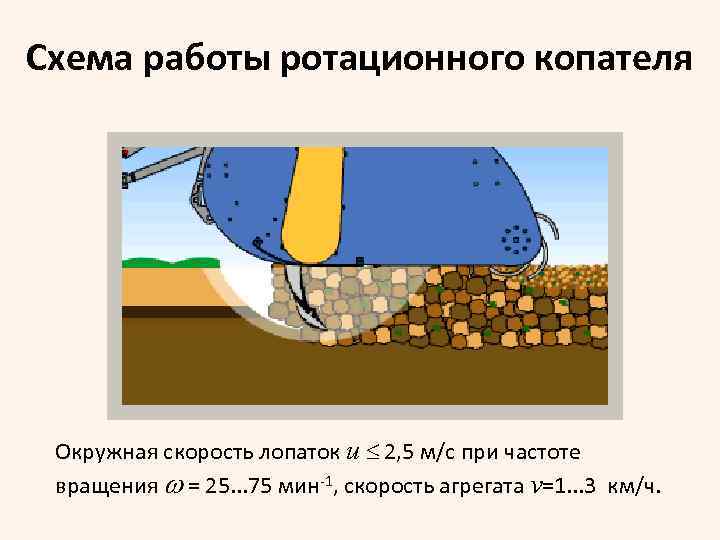 Схема работы ротационного копателя

Окружная скорость лопаток $u \leq 2,5$ м/с при частоте вращения $\omega$ = 25…75 мин$^{-1}$, скорость агрегата $v$=1…3 км/ч.